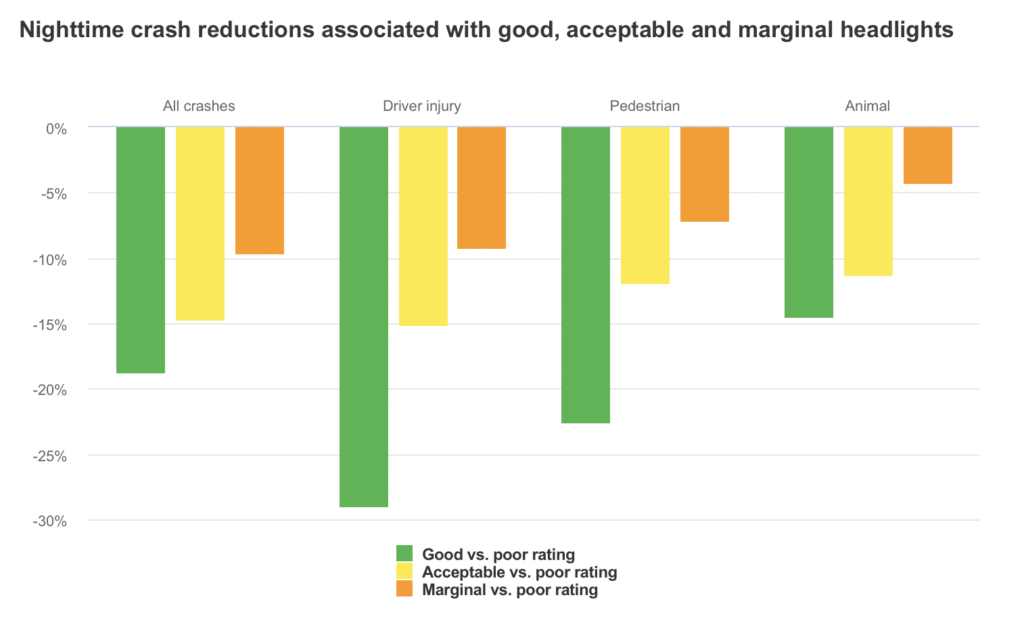 Nighttime crash reductions associated with good, acceptable and marginal headlights

All crashes
Driver injury
Pedestrian
Animal

0%
-5%
-10%
-15%
-20%
-25%
-30%

Good vs. poor rating
Acceptable vs. poor rating
Marginal vs. poor rating